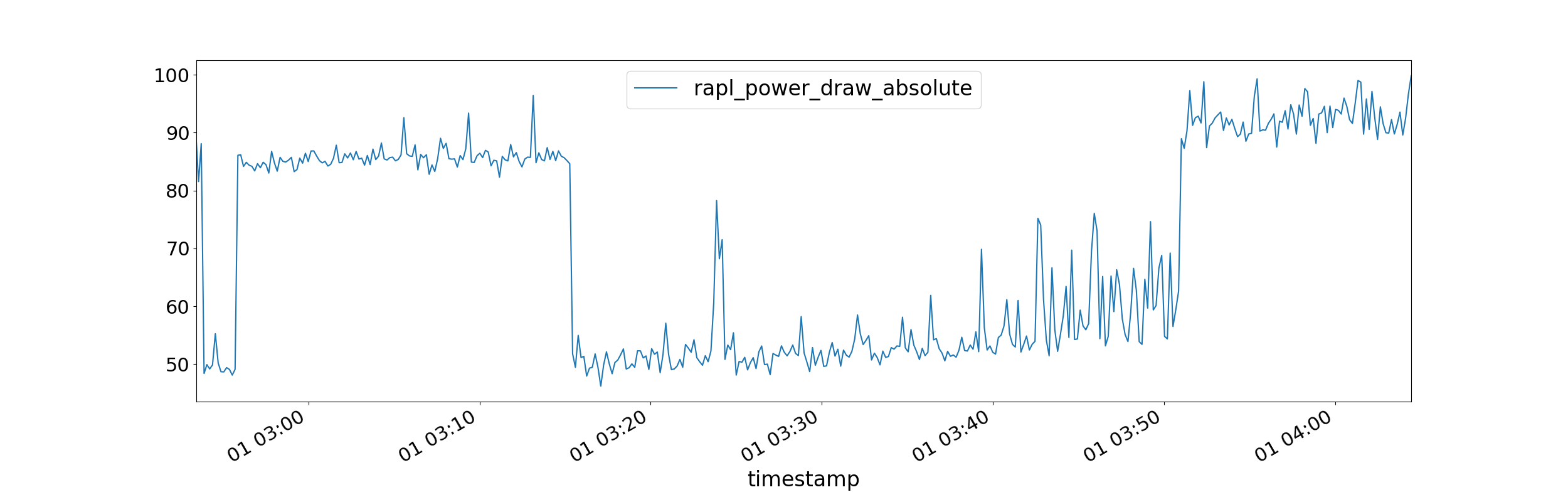 rapl_power_draw_absolute

100
90
80
70
60
50

01 03:00
01 03:10
01 03:20
01 03:30
01 03:40
01 03:50
01 04:00

timestamp